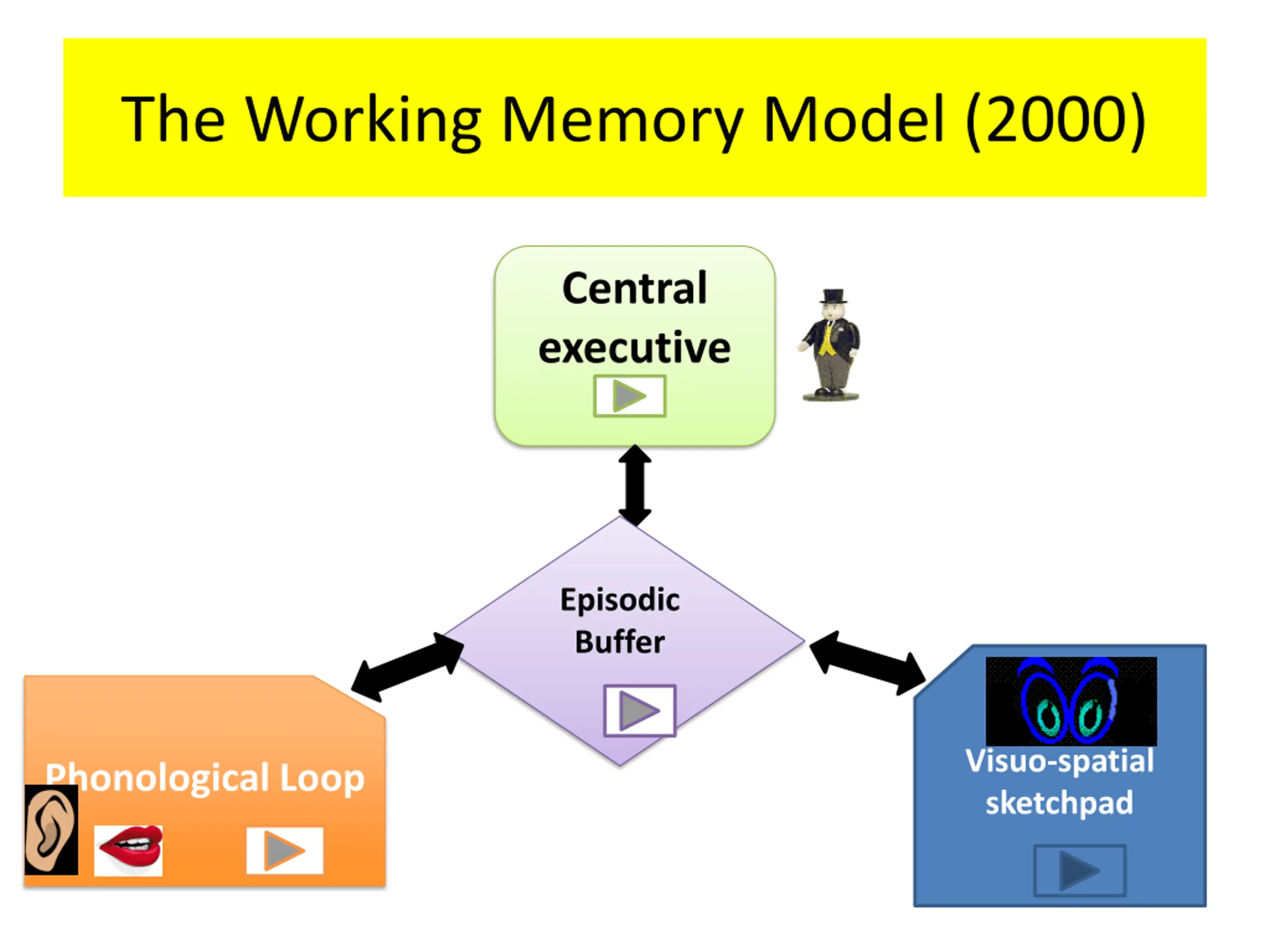 The Working Memory Model (2000)

Central executive

Episodic Buffer

Phonological Loop

Visuo-spatial sketchpad